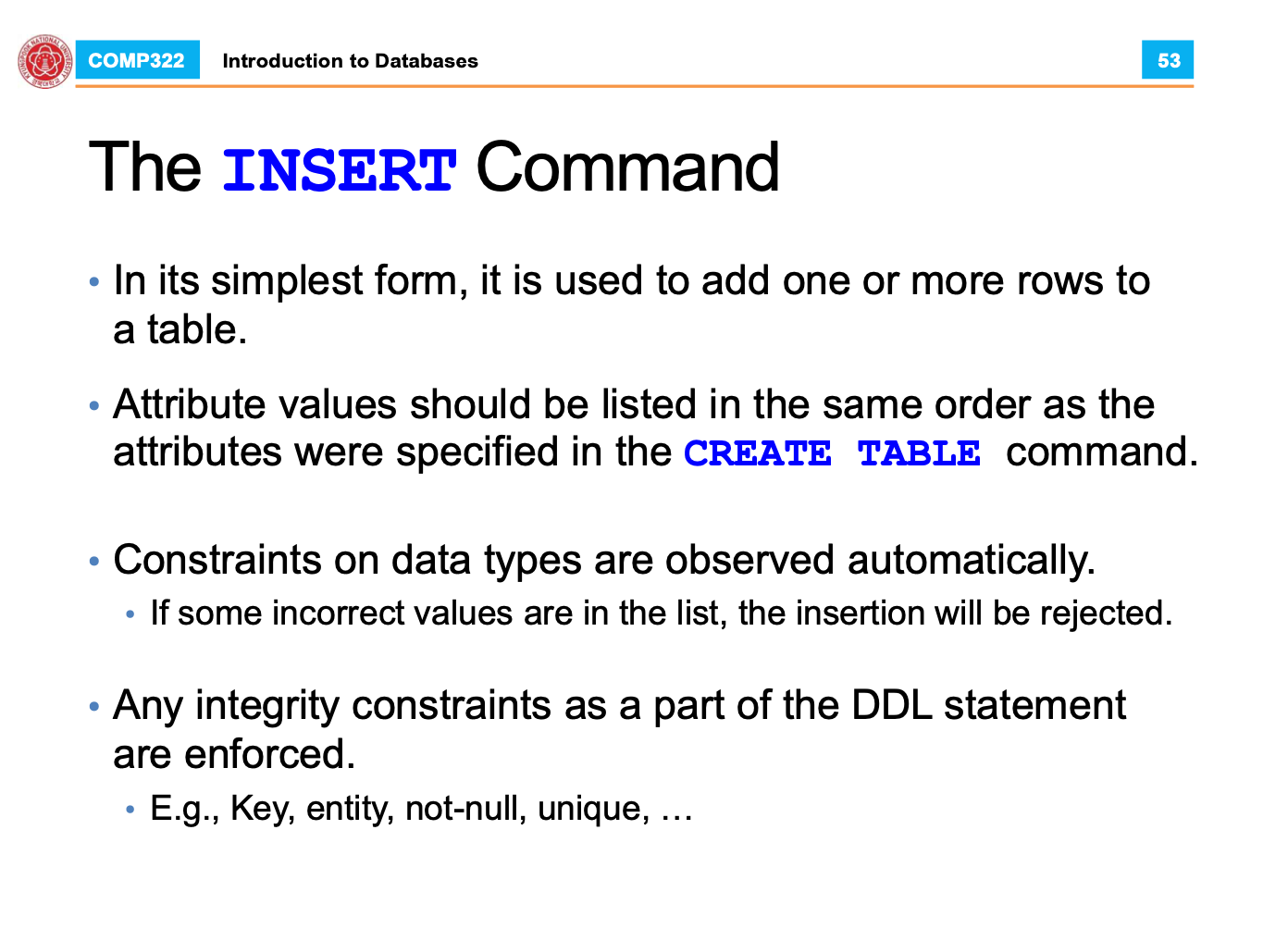 COMP322 Introduction to Databases 53

The INSERT Command

• In its simplest form, it is used to add one or more rows to a table.

• Attribute values should be listed in the same order as the attributes were specified in the CREATE TABLE command.

• Constraints on data types are observed automatically.
  • If some incorrect values are in the list, the insertion will be rejected.

• Any integrity constraints as a part of the DDL statement are enforced.
  • E.g., Key, entity, not-null, unique, …